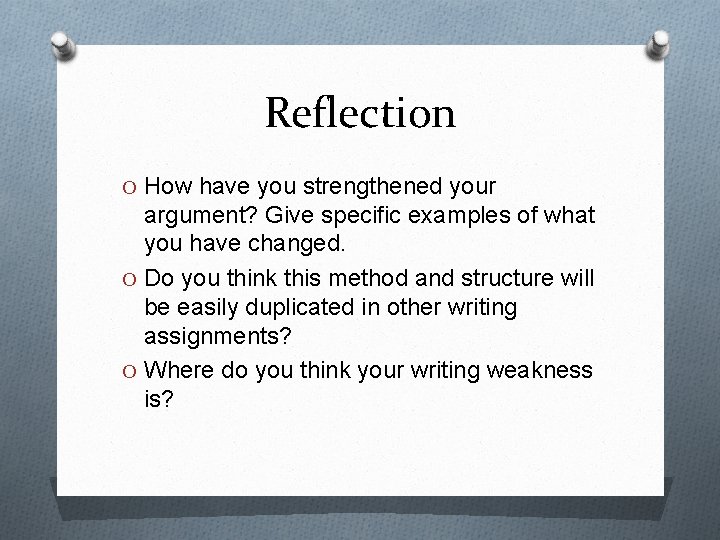 Reflection

O How have you strengthened your argument? Give specific examples of what you have changed.

O Do you think this method and structure will be easily duplicated in other writing assignments?

O Where do you think your writing weakness is?